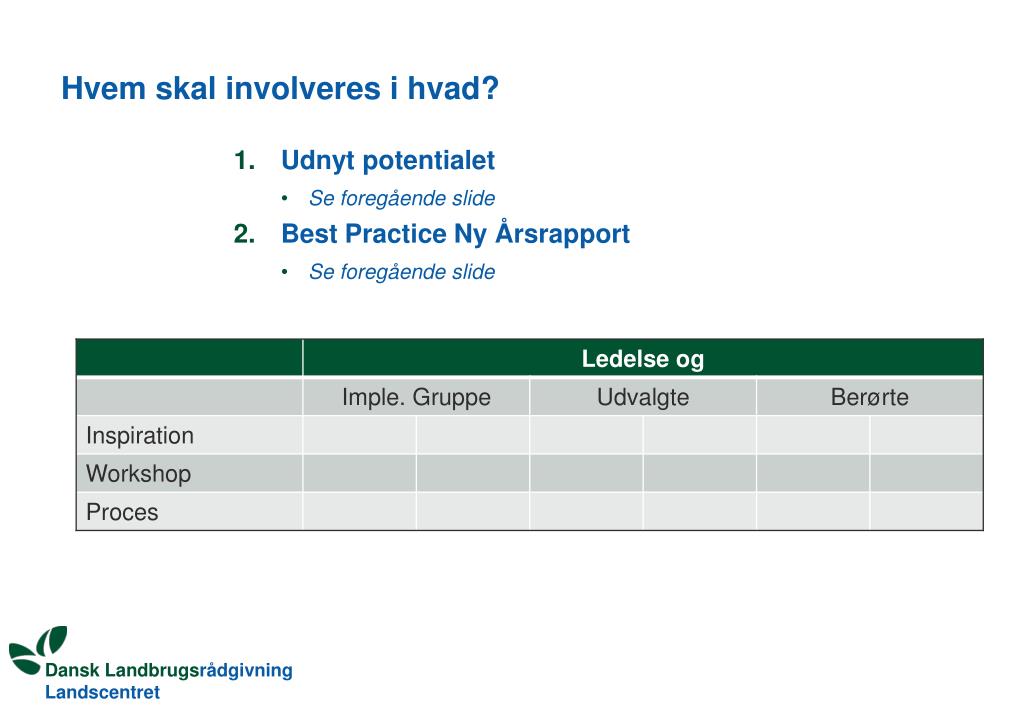 Hvem skal involveres i hvad?

1. Udnyt potentialet
• Se foregående slide
2. Best Practice Ny Årsrapport
• Se foregående slide

| | Ledelse og | | | | | |
|---|---|---|---|---|---|---|
| | Imple. Gruppe | | Udvalgte | | Berørte | |
| Inspiration | | | | | | |
| Workshop | | | | | | |
| Proces | | | | | | |

Dansk Landbrugsrådgivning
Landscentret